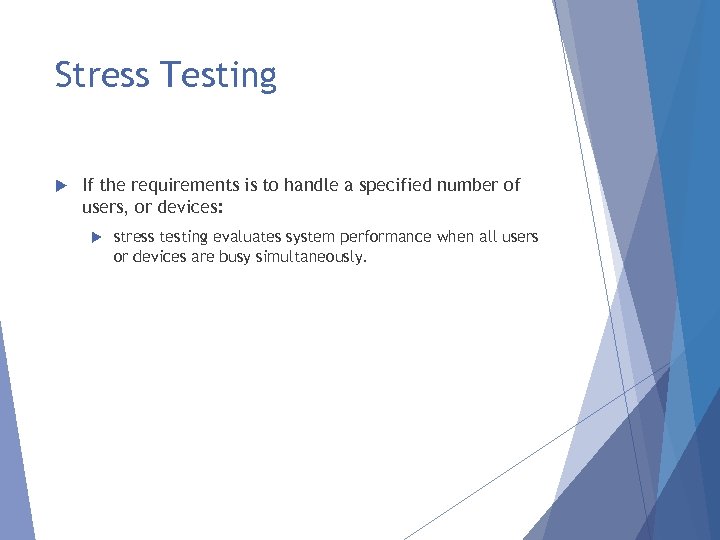 Stress Testing

If the requirements is to handle a specified number of users, or devices:

stress testing evaluates system performance when all users or devices are busy simultaneously.